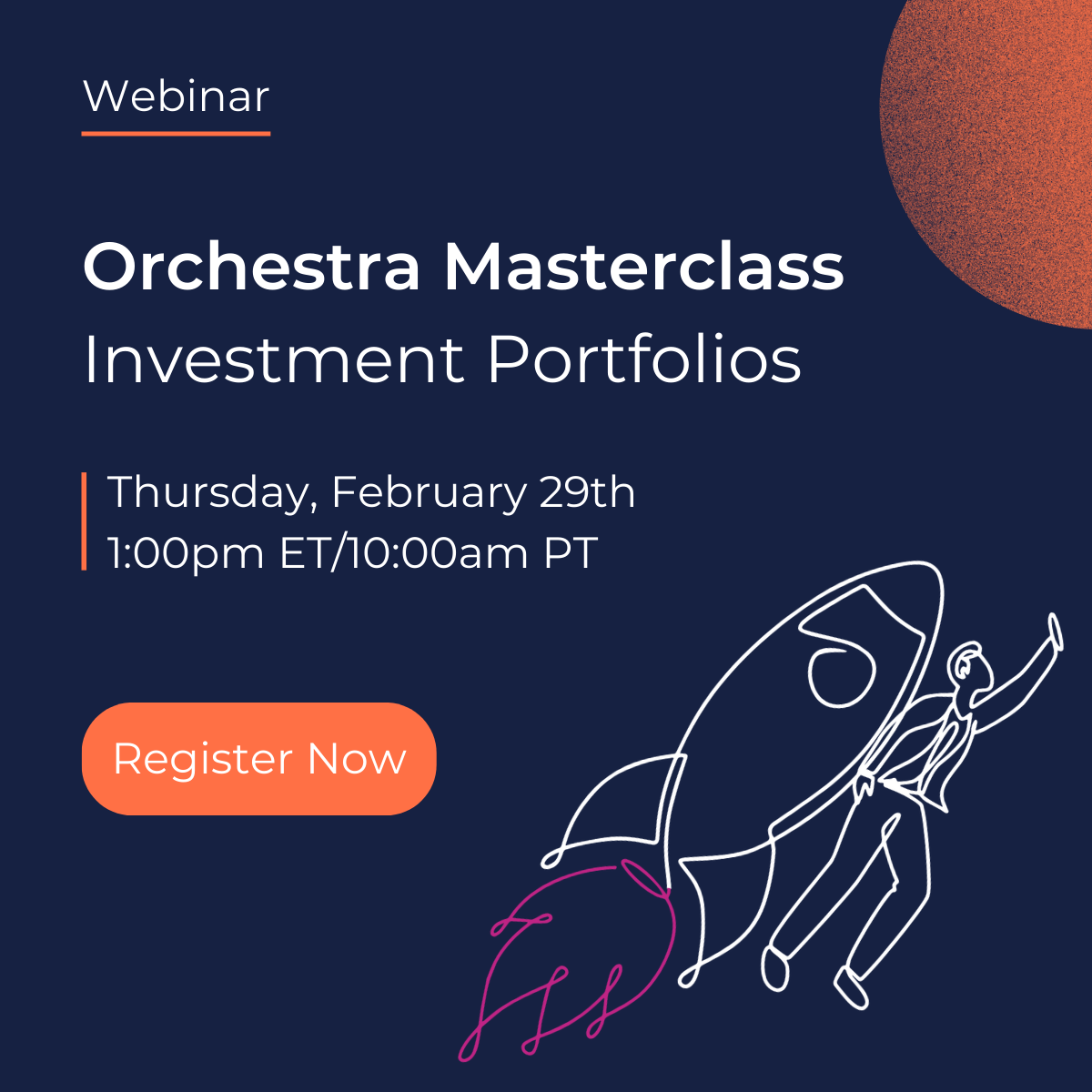 Webinar

Orchestra Masterclass
Investment Portfolios

Thursday, February 29th
1:00pm ET/10:00am PT

Register Now